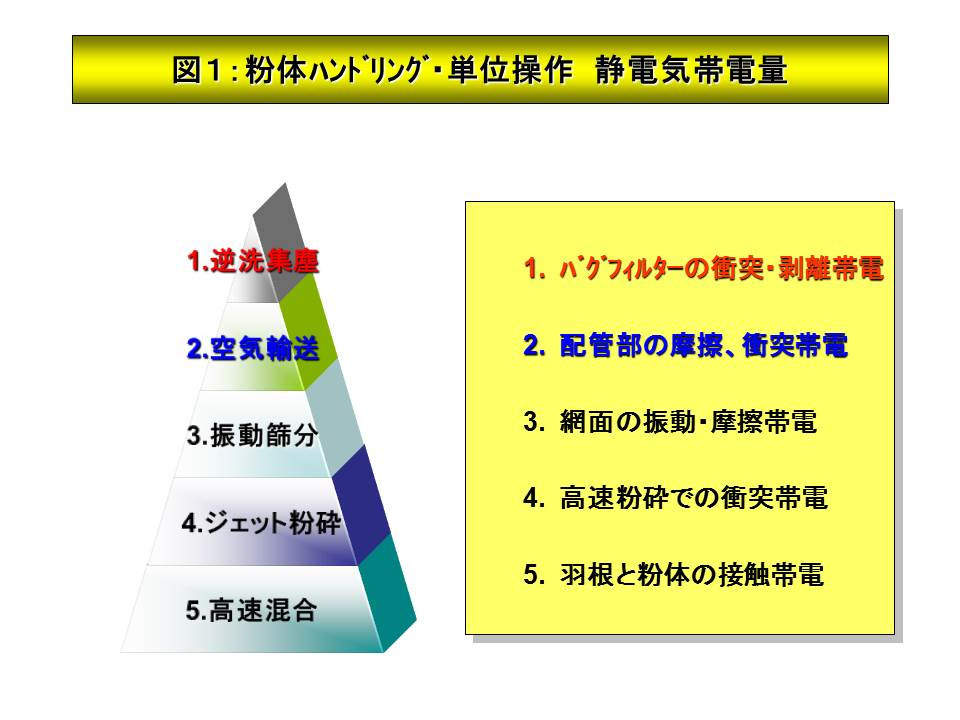 図１：粉体ハンドリング・単位操作　静電気帯電量

1.逆洗集塵

2.空気輸送

3.振動篩分

4.ジェット粉砕

5.高速混合

1. バグフィルターの衝突・剥離帯電

2. 配管部の摩擦、衝突帯電

3. 網面の振動・摩擦帯電

4. 高速粉砕での衝突帯電

5. 羽根と粉体の接触帯電